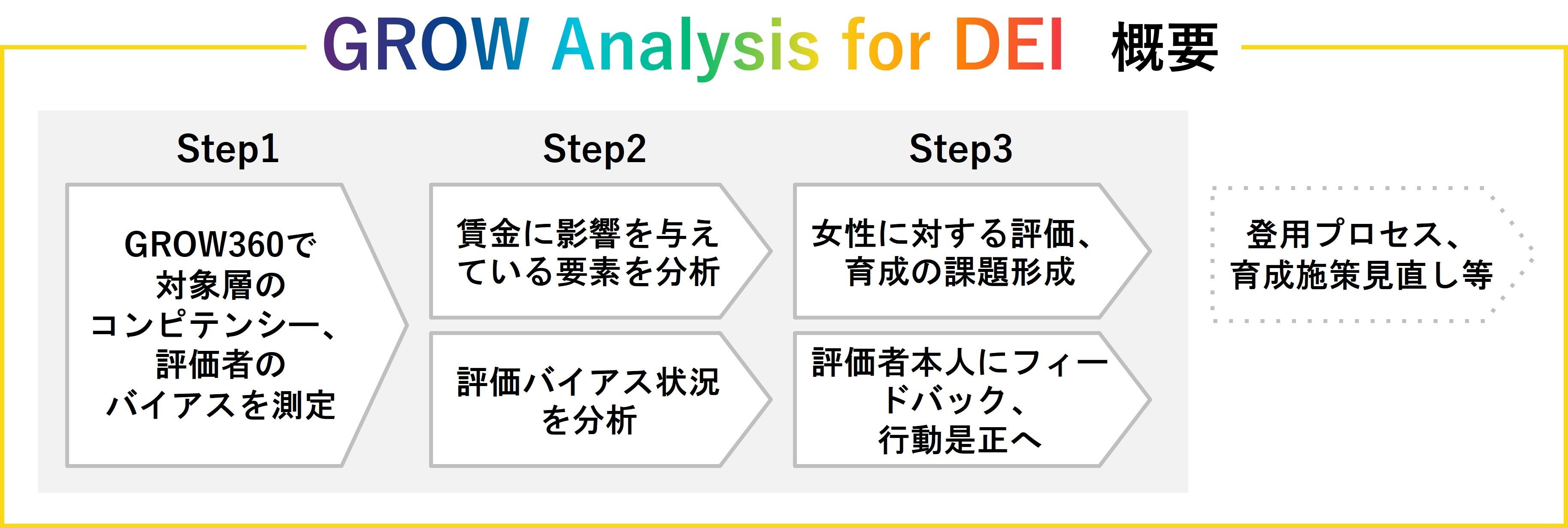 GROW Analysis for DEI 概要

Step1

GROW360で対象層のコンピテンシー、評価者のバイアスを測定

Step2

賃金に影響を与えている要素を分析

評価バイアス状況を分析

Step3

女性に対する評価、育成の課題形成

評価者本人にフィードバック、行動是正へ

登用プロセス、育成施策見直し等